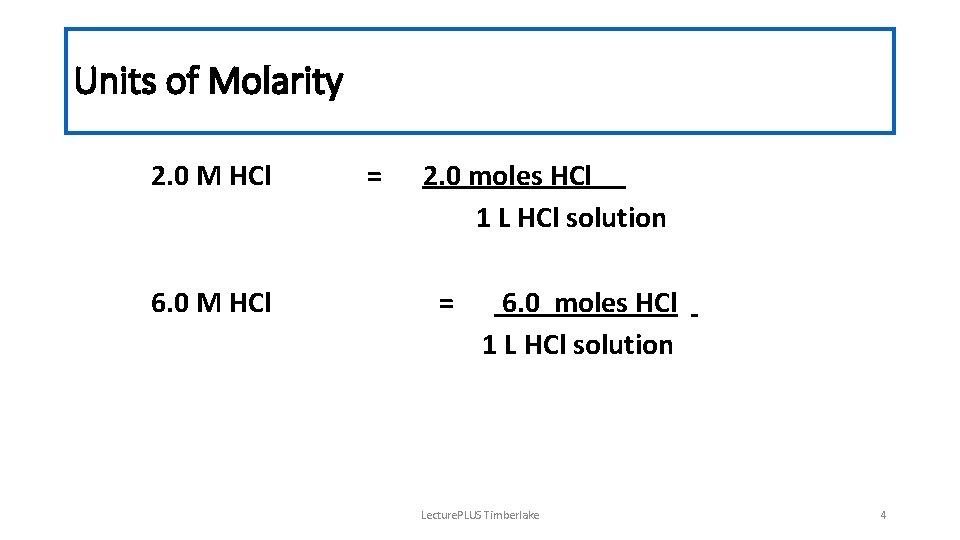 Units of Molarity

2.0 M HCl = $\frac{\text{2.0 moles HCl}}{\text{1 L HCl solution}}$

6.0 M HCl = $\frac{\text{6.0 moles HCl}}{\text{1 L HCl solution}}$

LecturePLUS Timberlake

4